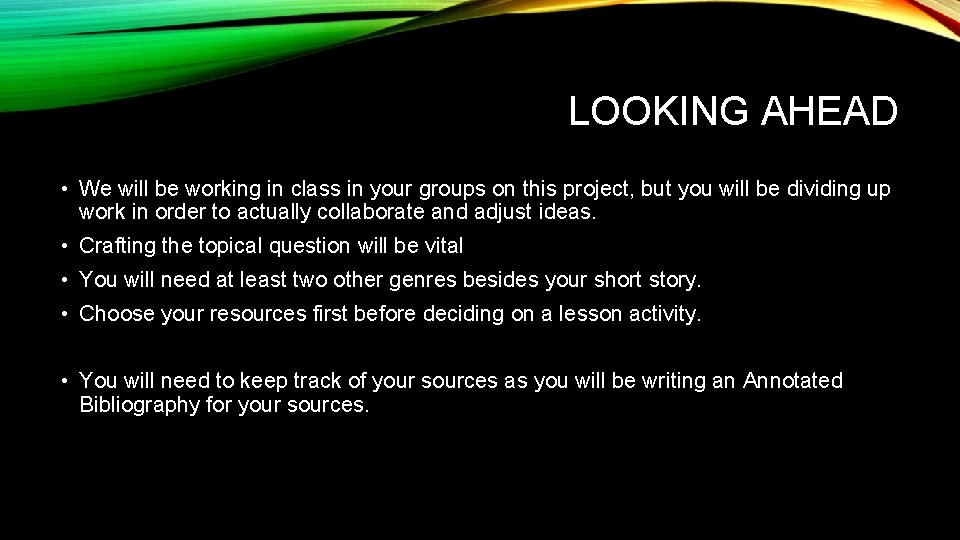 LOOKING AHEAD

• We will be working in class in your groups on this project, but you will be dividing up work in order to actually collaborate and adjust ideas.

• Crafting the topical question will be vital

• You will need at least two other genres besides your short story.

• Choose your resources first before deciding on a lesson activity.

• You will need to keep track of your sources as you will be writing an Annotated Bibliography for your sources.